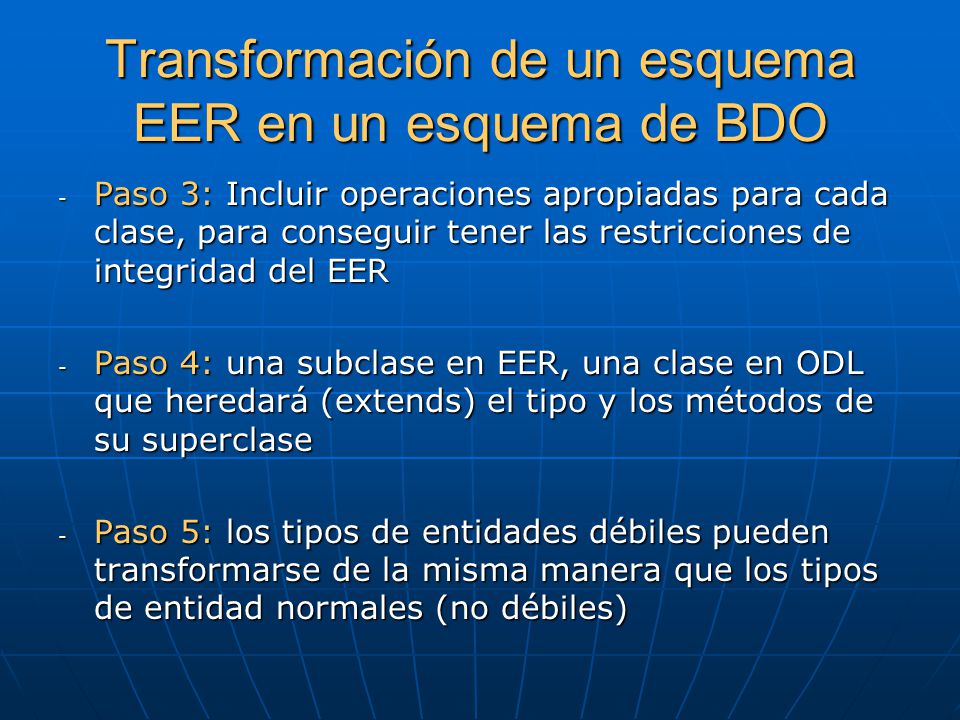 Transformación de un esquema EER en un esquema de BDO

- Paso 3: Incluir operaciones apropiadas para cada clase, para conseguir tener las restricciones de integridad del EER

- Paso 4: una subclase en EER, una clase en ODL que heredará (extends) el tipo y los métodos de su superclase

- Paso 5: los tipos de entidades débiles pueden transformarse de la misma manera que los tipos de entidad normales (no débiles)